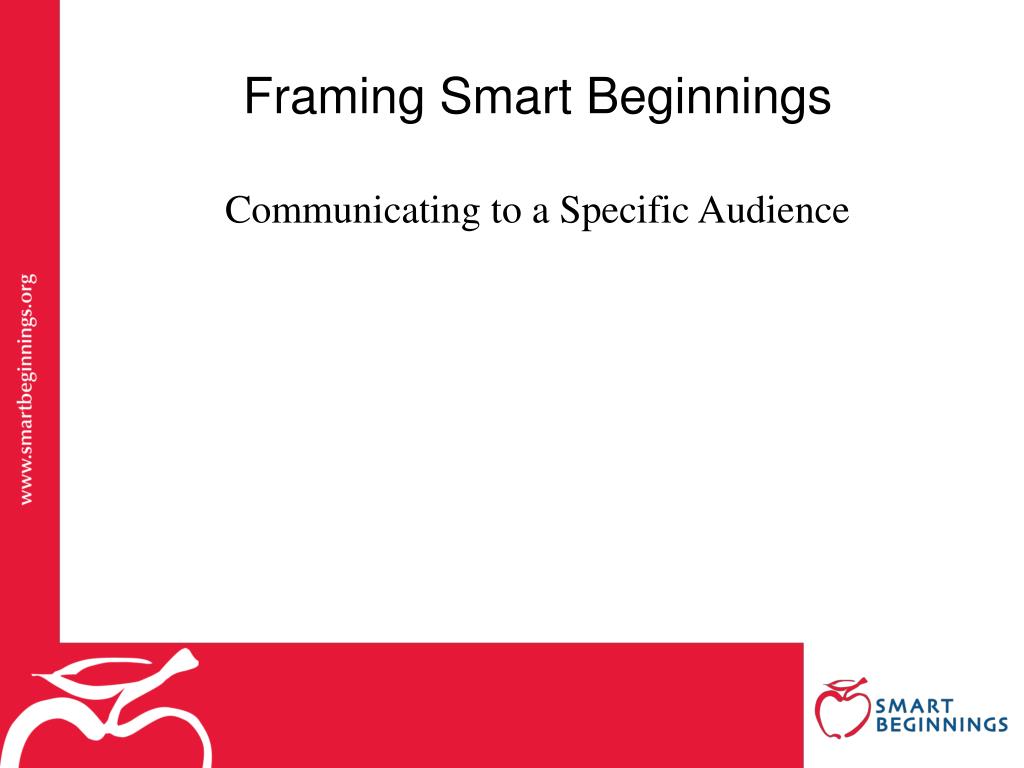 Framing Smart Beginnings

Communicating to a Specific Audience

www.smartbeginnings.org

SMART
BEGINNINGS